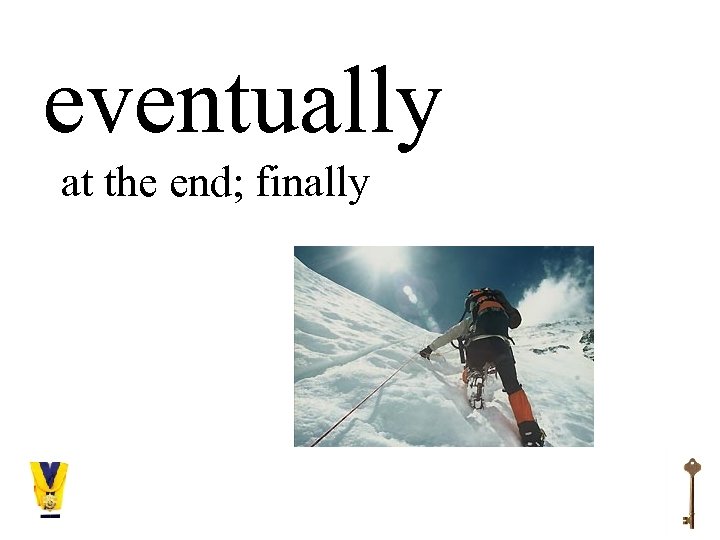 eventually

at the end; finally